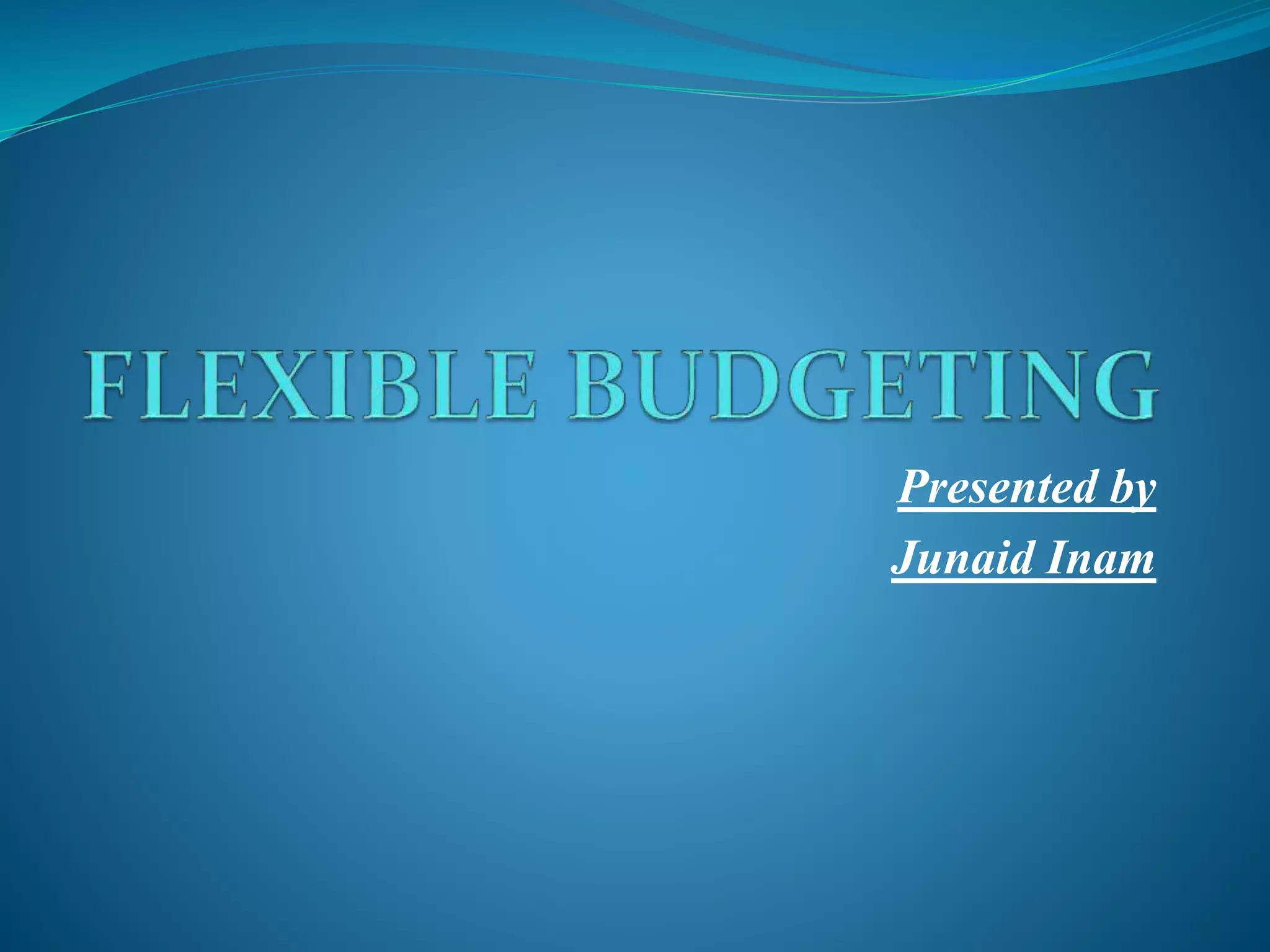 FLEXIBLE BUDGETING

Presented by

Junaid Inam